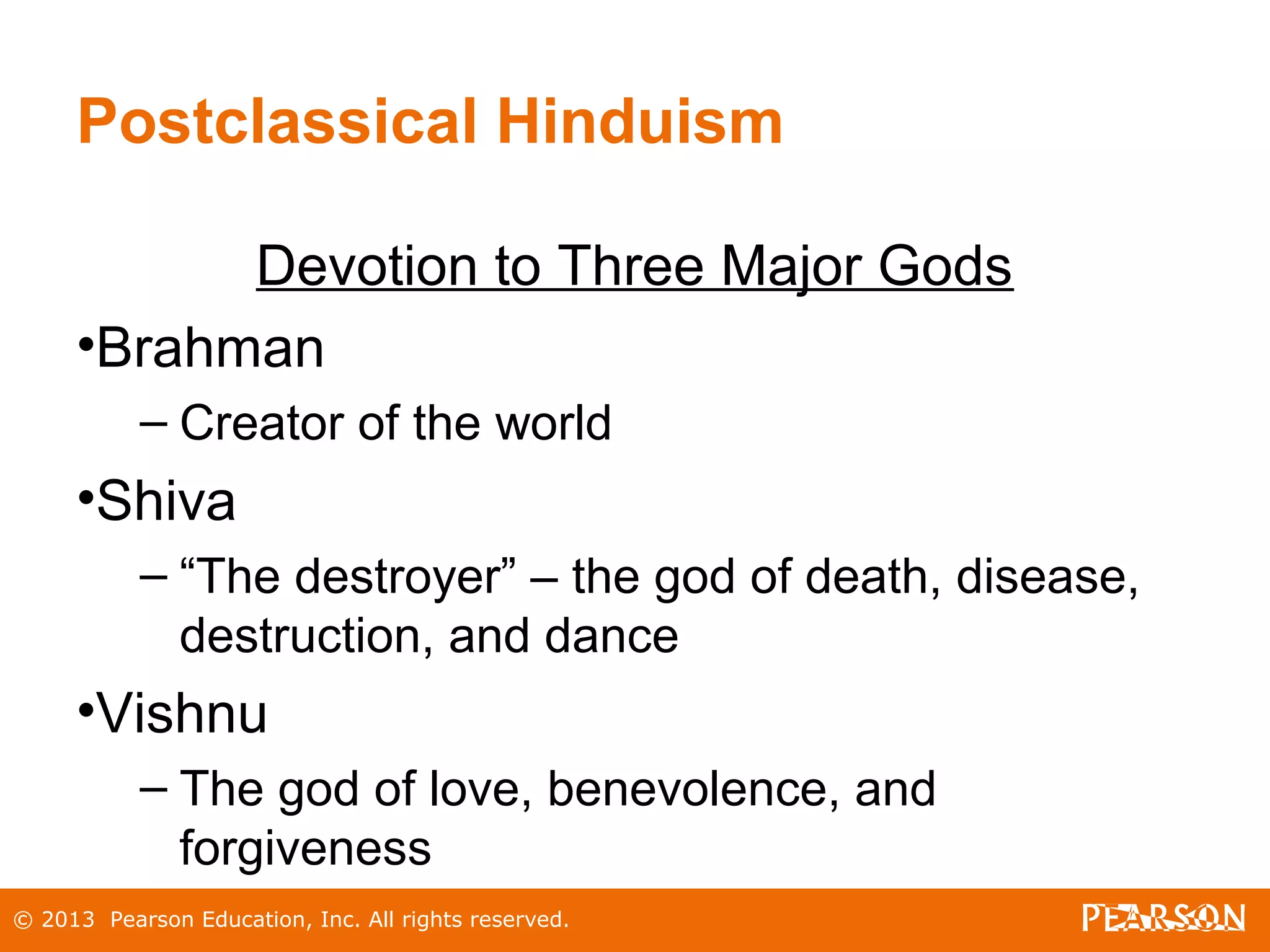 Postclassical Hinduism

Devotion to Three Major Gods

•Brahman

– Creator of the world

•Shiva

– “The destroyer” – the god of death, disease, destruction, and dance

•Vishnu

– The god of love, benevolence, and forgiveness

© 2013 Pearson Education, Inc. All rights reserved.

PEARSON